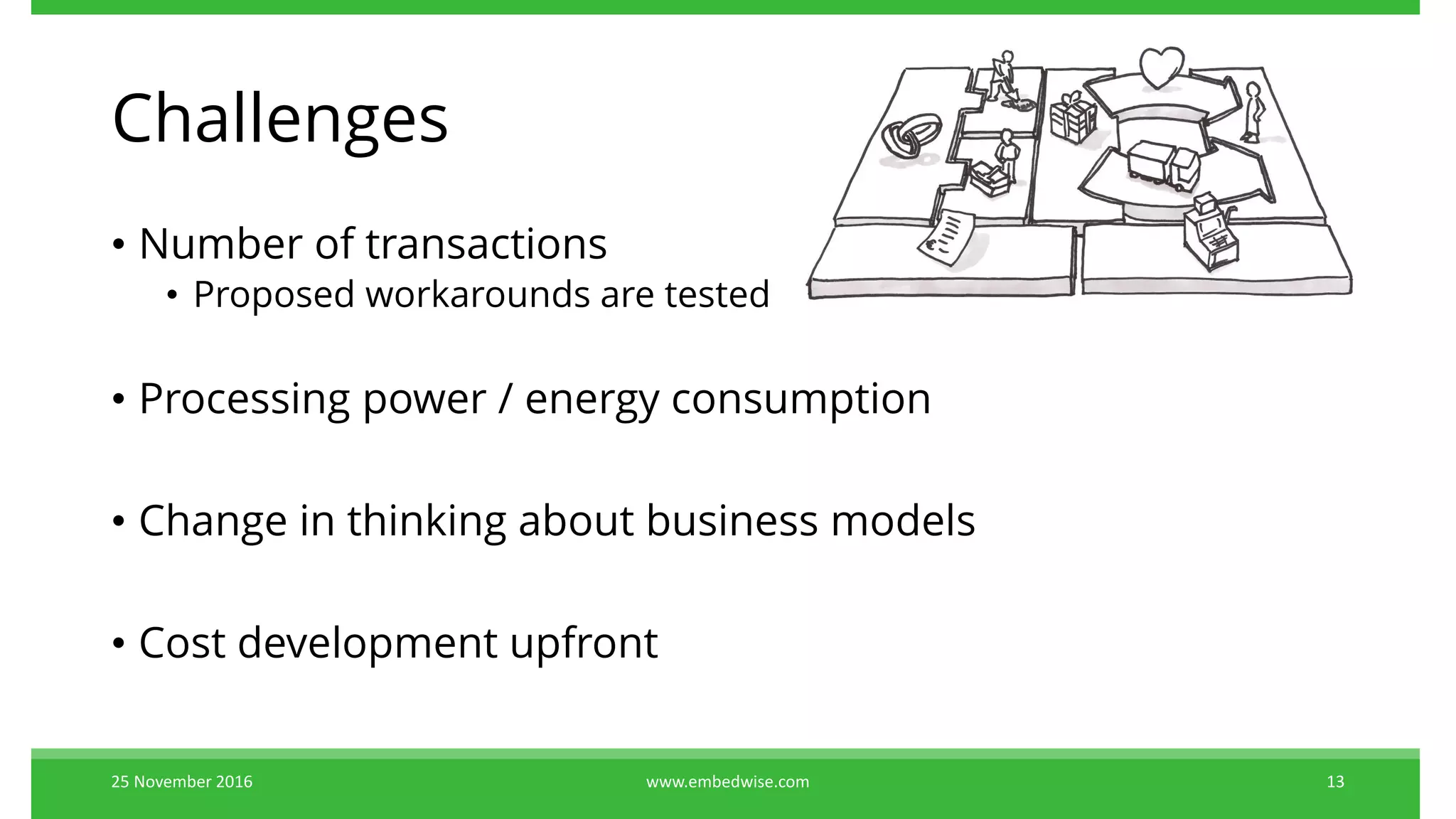 Challenges

• Number of transactions
  • Proposed workarounds are tested

• Processing power / energy consumption

• Change in thinking about business models

• Cost development upfront

25 November 2016 www.embedwise.com 13